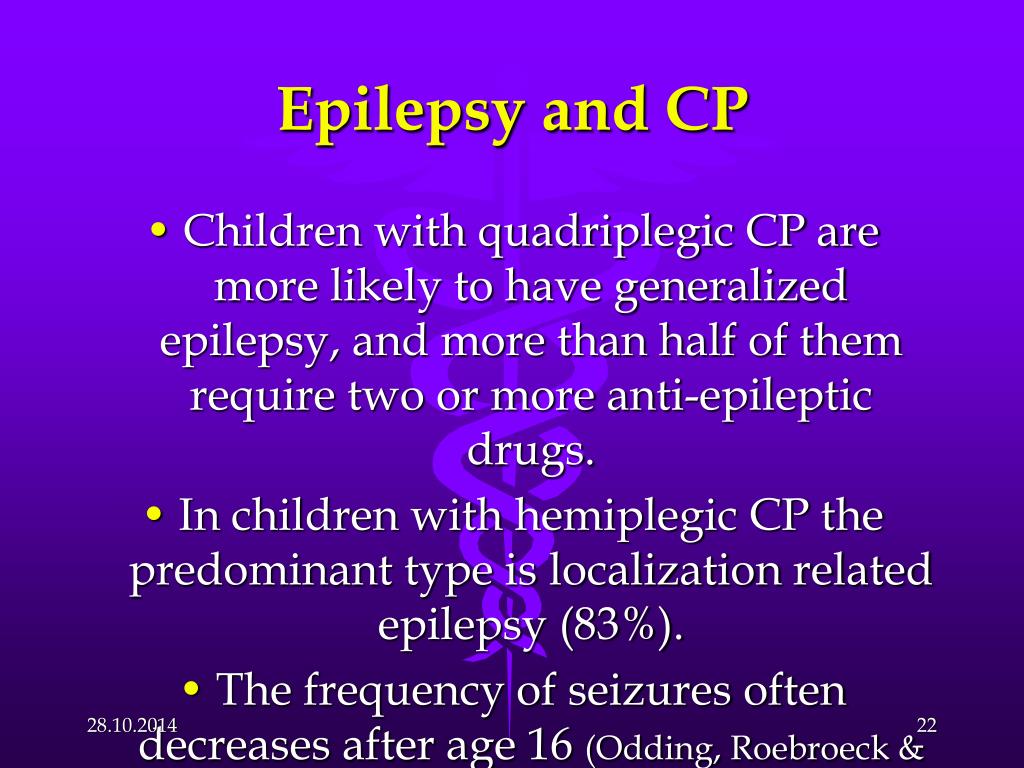 Epilepsy and CP

• Children with quadriplegic CP are more likely to have generalized epilepsy, and more than half of them require two or more anti-epileptic drugs.

• In children with hemiplegic CP the predominant type is localization related epilepsy (83%).

• The frequency of seizures often decreases after age 16 (Odding, Roebroeck &

28.10.2014

22